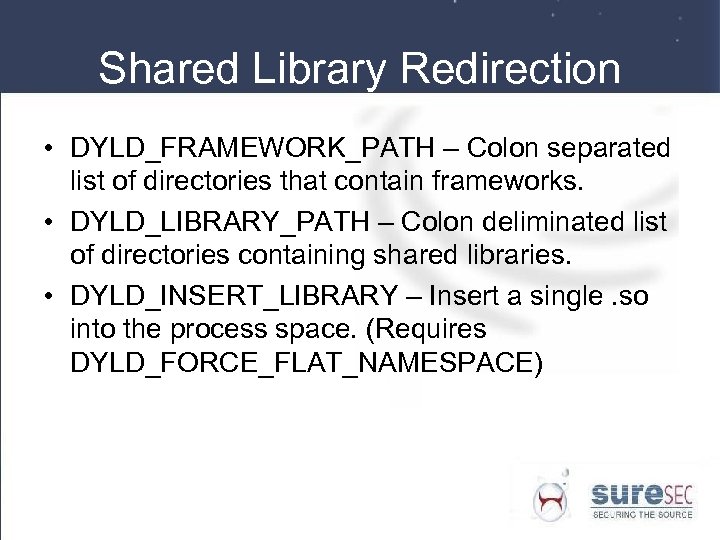 Shared Library Redirection

• DYLD_FRAMEWORK_PATH – Colon separated list of directories that contain frameworks.
• DYLD_LIBRARY_PATH – Colon deliminated list of directories containing shared libraries.
• DYLD_INSERT_LIBRARY – Insert a single .so into the process space. (Requires DYLD_FORCE_FLAT_NAMESPACE)

sureSEC
SECURING THE SOURCE